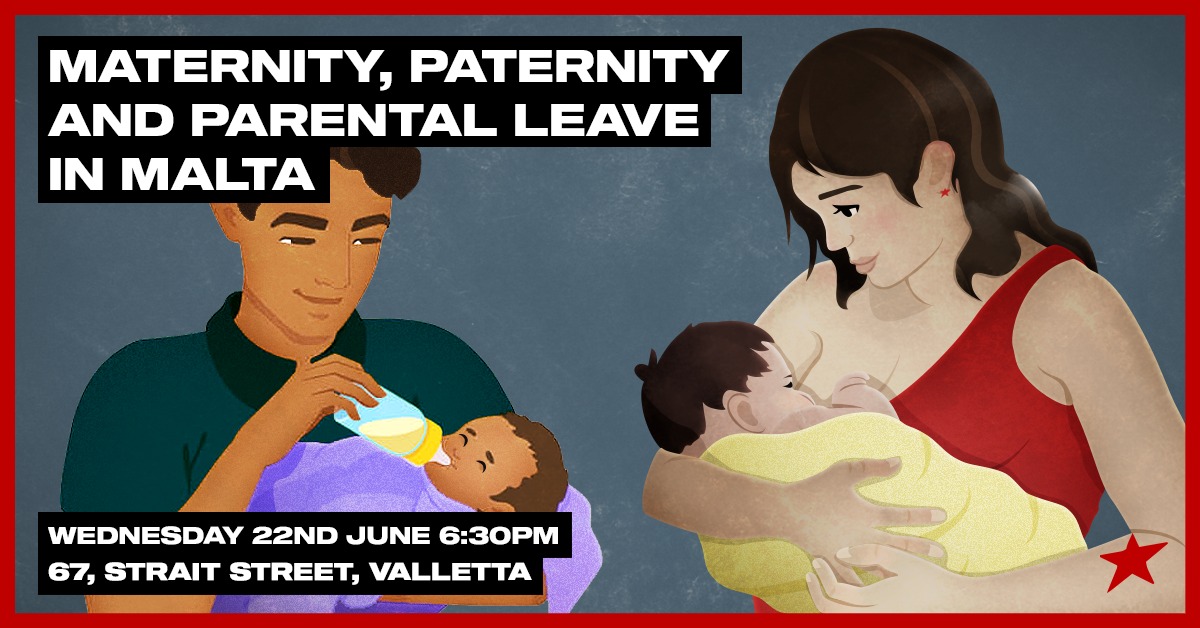 MATERNITY, PATERNITY AND PARENTAL LEAVE IN MALTA

WEDNESDAY 22ND JUNE 6:30PM
67, STRAIT STREET, VALLETTA